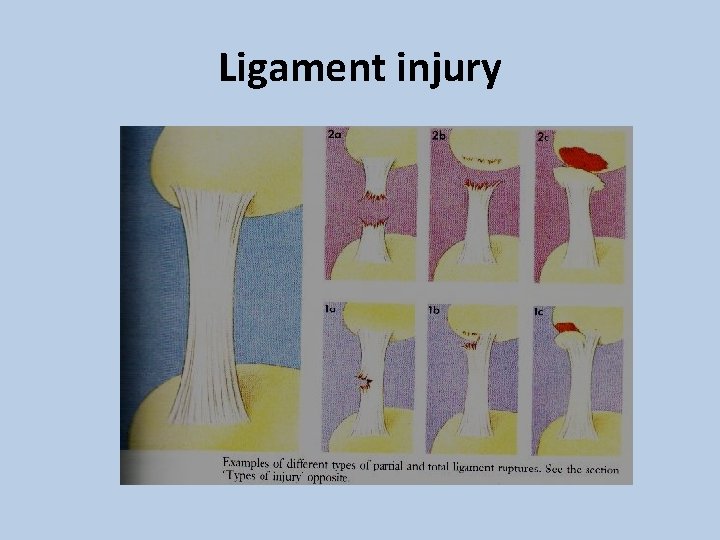 Ligament injury

2a

2b

2c

1a

1b

1c

Examples of different types of partial and total ligament ruptures. See the section 'Types of injury' opposite.